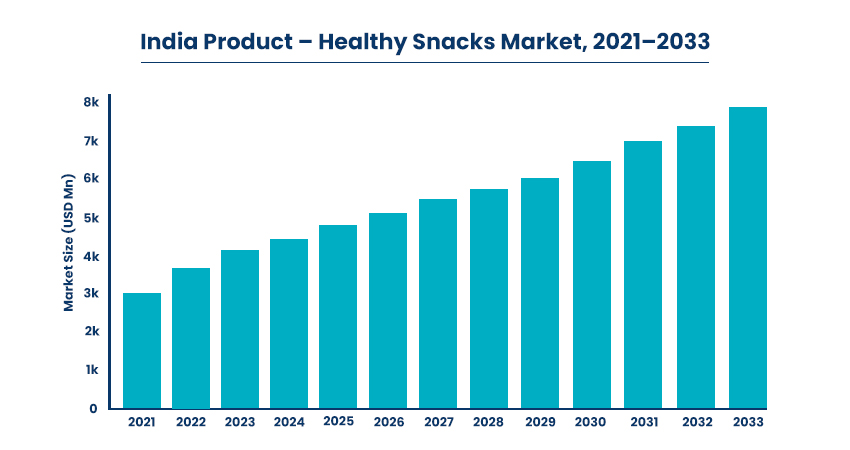 India Product – Healthy Snacks Market, 2021–2033

Market Size (USD Mn)

8k
7k
6k
5k
4k
3k
2k
1k
0

2021 2022 2023 2024 2025 2026 2027 2028 2029 2030 2031 2032 2033